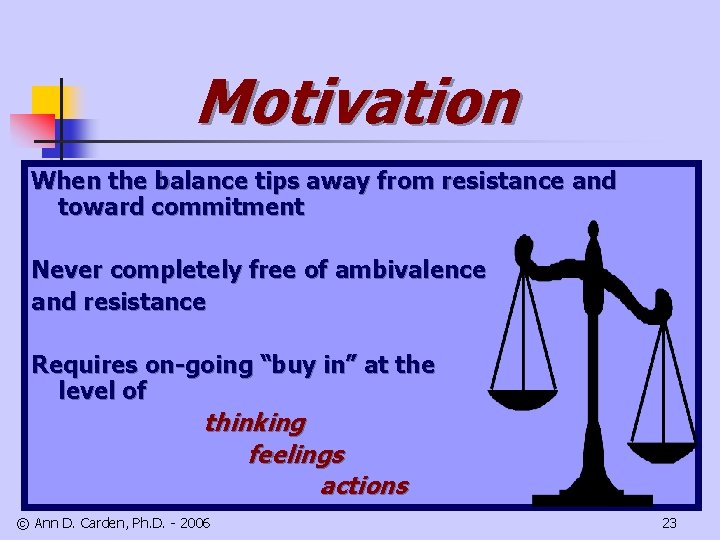 Motivation

When the balance tips away from resistance and toward commitment

Never completely free of ambivalence and resistance

Requires on-going “buy in” at the level of

thinking

feelings

actions

© Ann D. Carden, Ph.D. - 2006

23